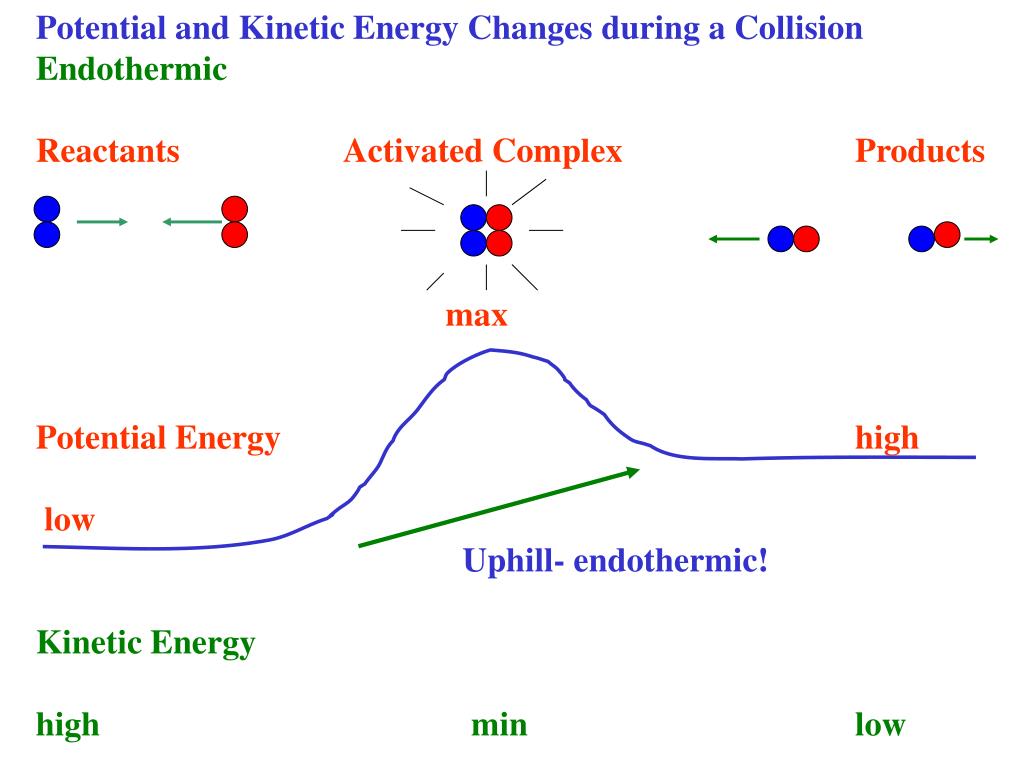 Potential and Kinetic Energy Changes during a Collision
Endothermic

Reactants

Activated Complex

Products

max

Potential Energy

high

low

Uphill- endothermic!

Kinetic Energy

high

min

low